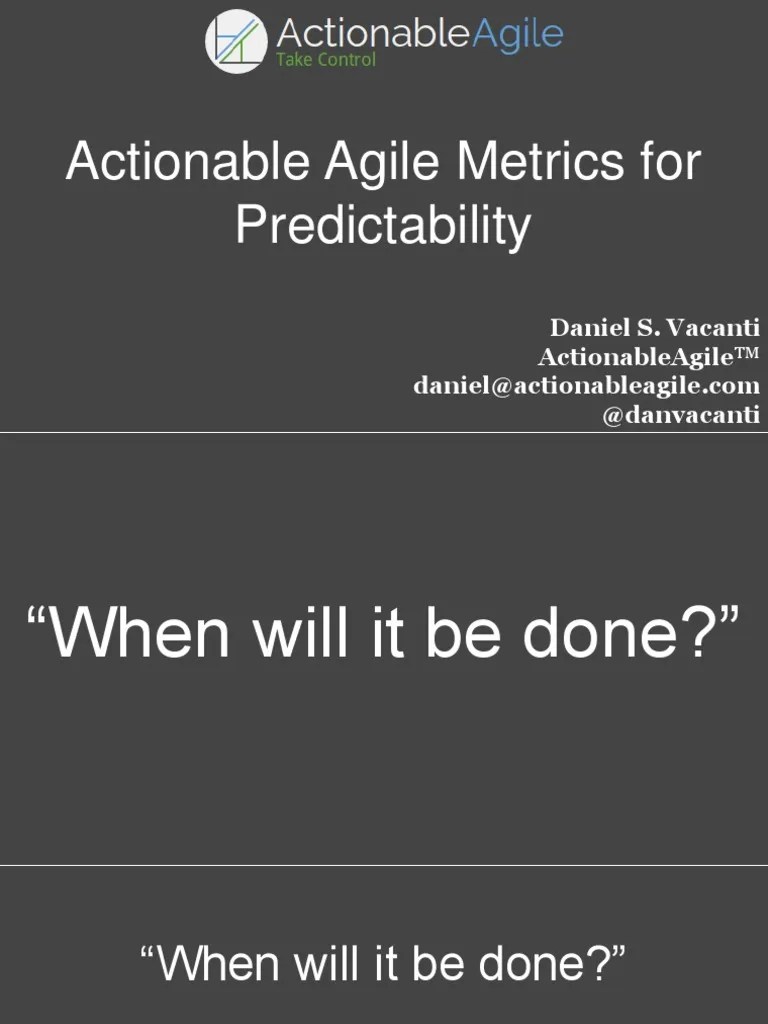 ActionableAgile
Take Control

Actionable Agile Metrics for Predictability

Daniel S. Vacanti
ActionableAgile™
daniel@actionableagile.com
@danvacanti

“When will it be done?”

“When will it be done?”